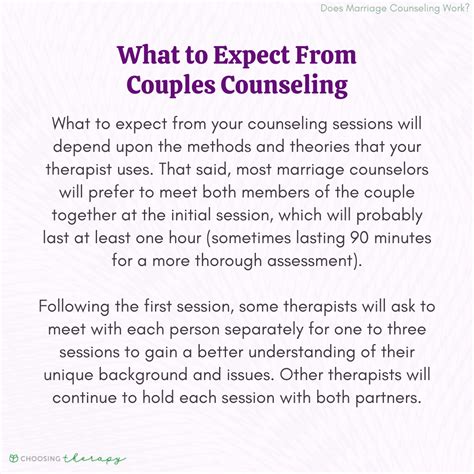 Does Marriage Counseling Work?

What to Expect From Couples Counseling

What to expect from your counseling sessions will depend upon the methods and theories that your therapist uses. That said, most marriage counselors will prefer to meet both members of the couple together at the initial session, which will probably last at least one hour (sometimes lasting 90 minutes for a more thorough assessment).

Following the first session, some therapists will ask to meet with each person separately for one to three sessions to gain a better understanding of their unique background and issues. Other therapists will continue to hold each session with both partners.

CHOOSING therapy